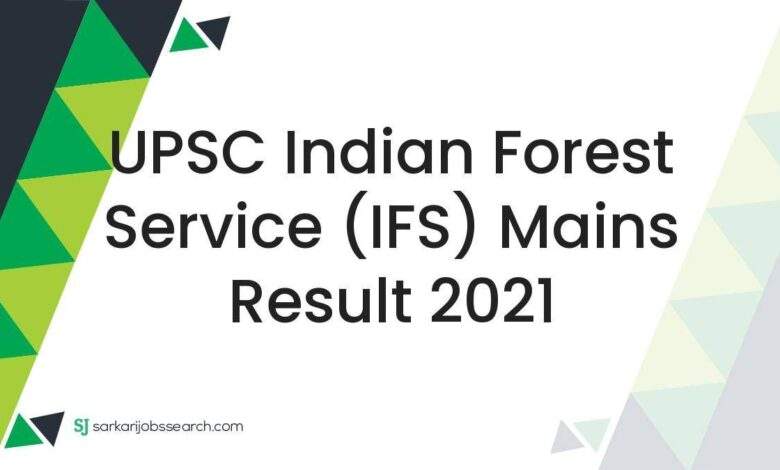 UPSC Indian Forest Service (IFS) Mains Result 2021

SJ sarkarijobssearch.com